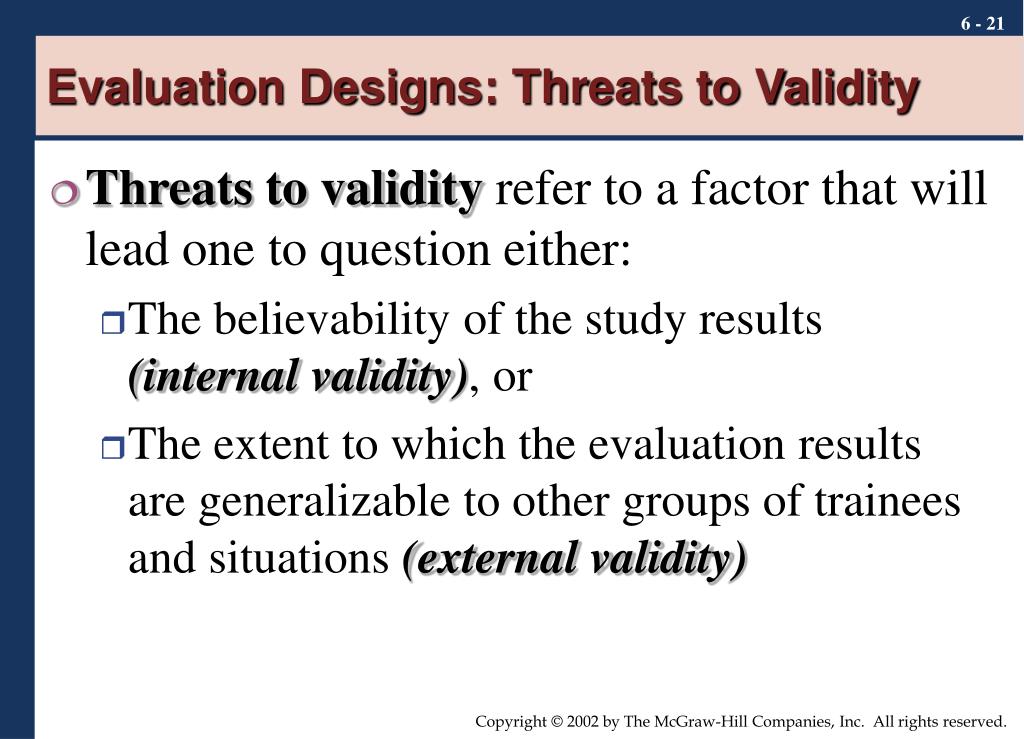 6 - 21

Evaluation Designs: Threats to Validity

Threats to validity refer to a factor that will lead one to question either:

The believability of the study results (internal validity), or

The extent to which the evaluation results are generalizable to other groups of trainees and situations (external validity)

Copyright © 2002 by The McGraw-Hill Companies, Inc. All rights reserved.